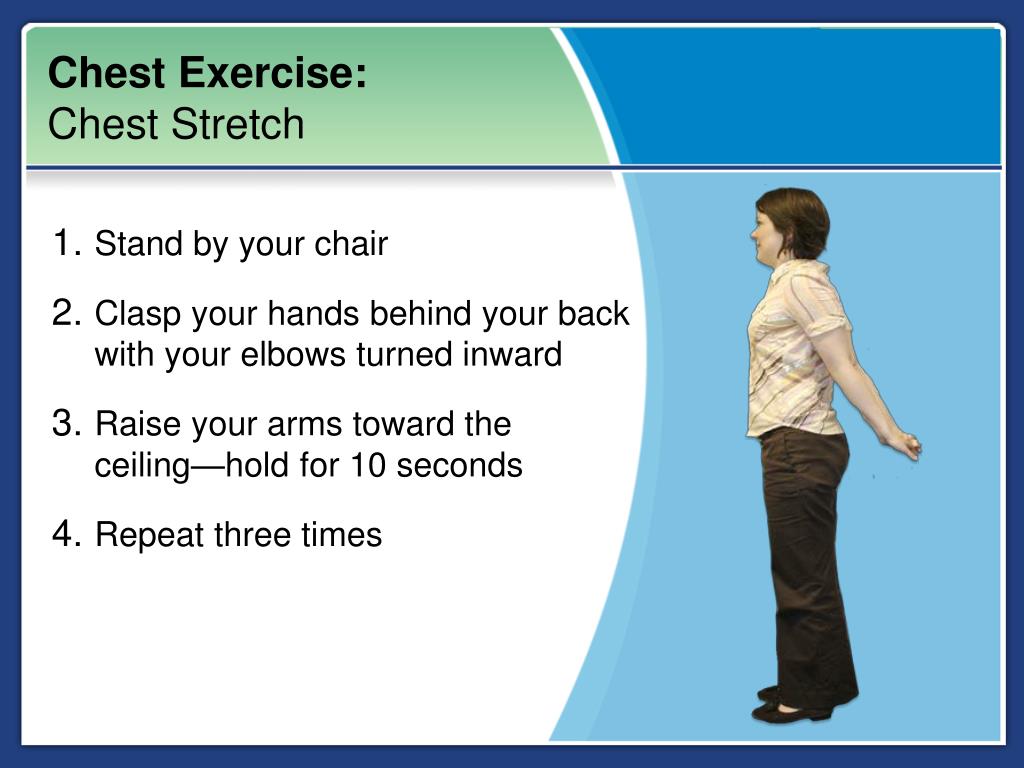 Chest Exercise:
Chest Stretch

1. Stand by your chair

2. Clasp your hands behind your back with your elbows turned inward

3. Raise your arms toward the ceiling—hold for 10 seconds

4. Repeat three times